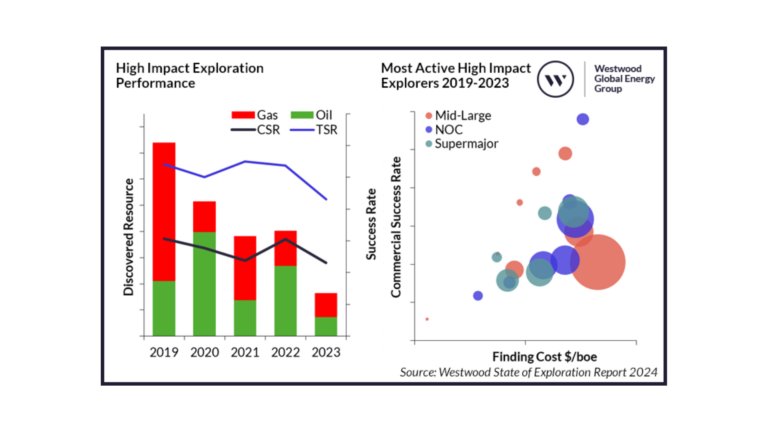 High Impact Exploration Performance

Gas Oil
CSR TSR

Discovered Resource

Success Rate

2019 2020 2021 2022 2023

Most Active High Impact Explorers 2019-2023

W

Westwood Global Energy Group

Mid-Large
NOC
Supermajor

Commercial Success Rate

Finding Cost $/boe

Source: Westwood State of Exploration Report 2024